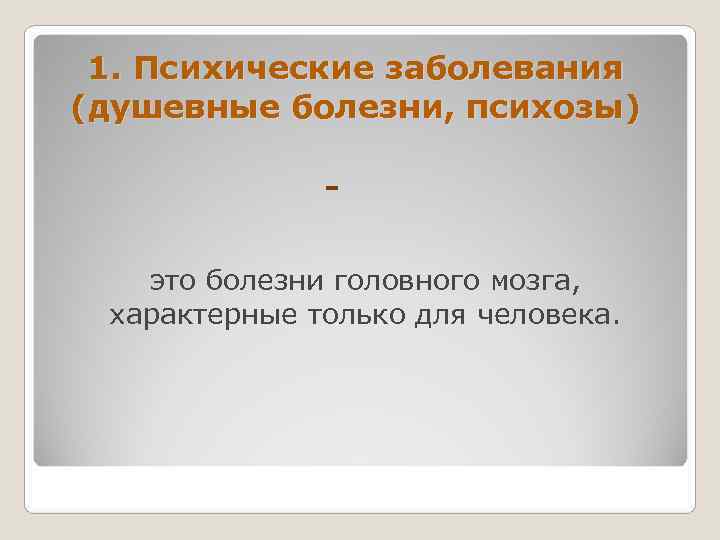 1. Психические заболевания (душевные болезни, психозы)

-

это болезни головного мозга, характерные только для человека.